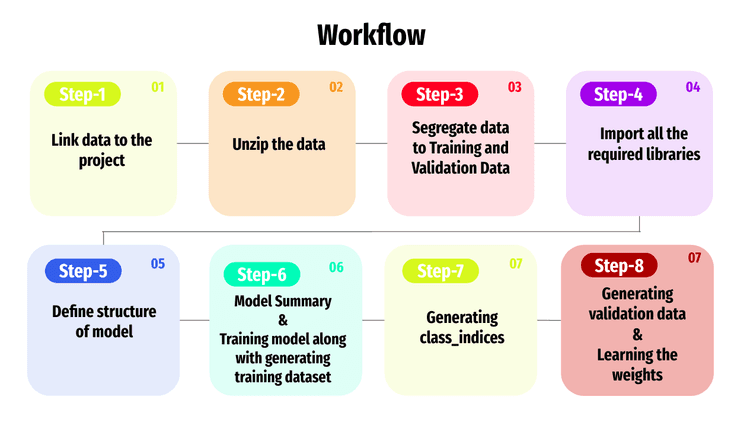 Workflow

Step-1 01
Link data to the project

Step-2 02
Unzip the data

Step-3 03
Segregate data to Training and Validation Data

Step-4 04
Import all the required libraries

Step-5 05
Define structure of model

Step-6 06
Model Summary & Training model along with generating training dataset

Step-7 07
Generating class_indices

Step-8 07
Generating validation data & Learning the weights